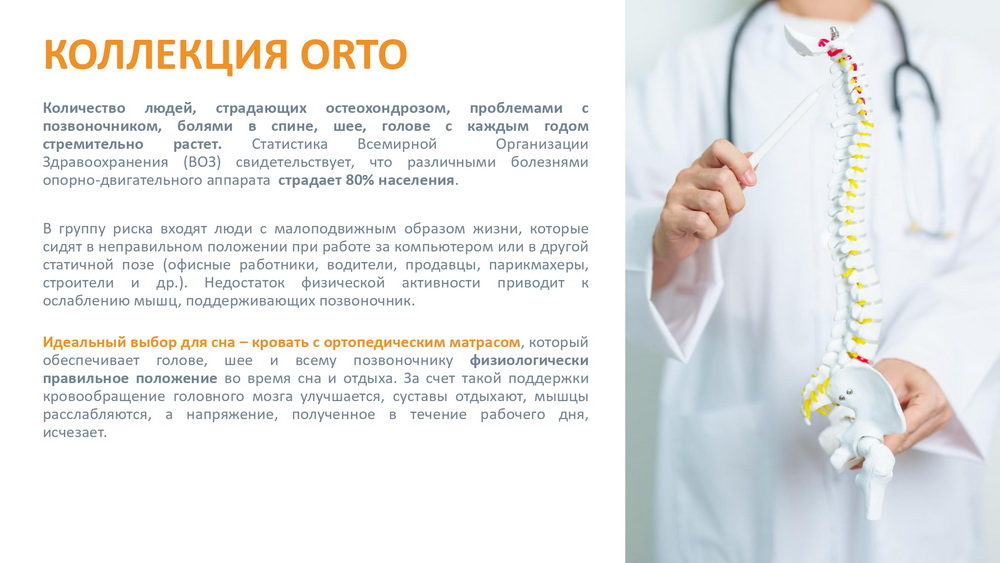 КОЛЛЕКЦИЯ ORTO

Количество людей, страдающих остеохондрозом, проблемами с позвоночником, болями в спине, шее, голове с каждым годом стремительно растет. Статистика Всемирной Организации Здравоохранения (ВОЗ) свидетельствует, что различными болезнями опорно-двигательного аппарата страдает 80% населения.

В группу риска входят люди с малоподвижным образом жизни, которые сидят в неправильном положении при работе за компьютером или в другой статичной позе (офисные работники, водители, продавцы, парикмахеры, строители и др.). Недостаток физической активности приводит к ослаблению мышц, поддерживающих позвоночник.

Идеальный выбор для сна – кровать с ортопедическим матрасом, который обеспечивает голове, шее и всему позвоночнику физиологически правильное положение во время сна и отдыха. За счет такой поддержки кровообращение головного мозга улучшается, суставы отдыхают, мышцы расслабляются, а напряжение, полученное в течение рабочего дня, исчезает.